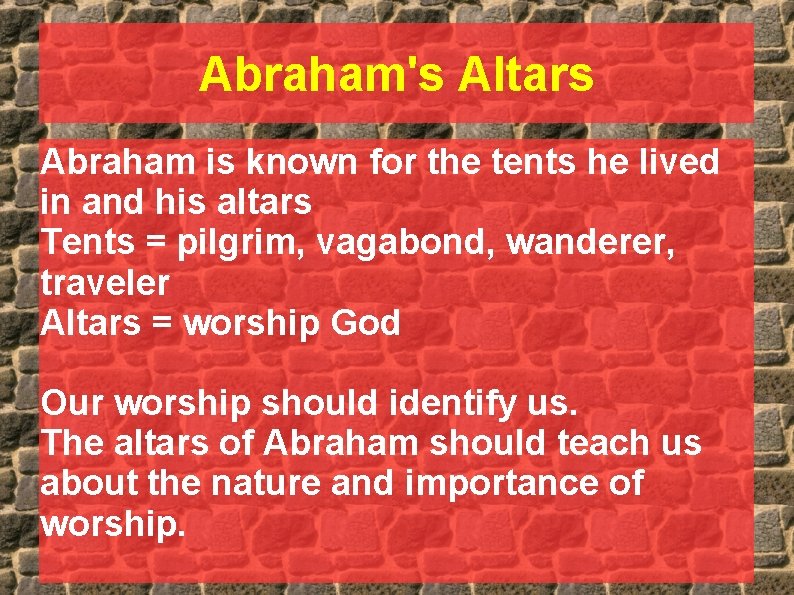 Abraham's Altars

Abraham is known for the tents he lived in and his altars
Tents = pilgrim, vagabond, wanderer, traveler
Altars = worship God

Our worship should identify us.
The altars of Abraham should teach us about the nature and importance of worship.